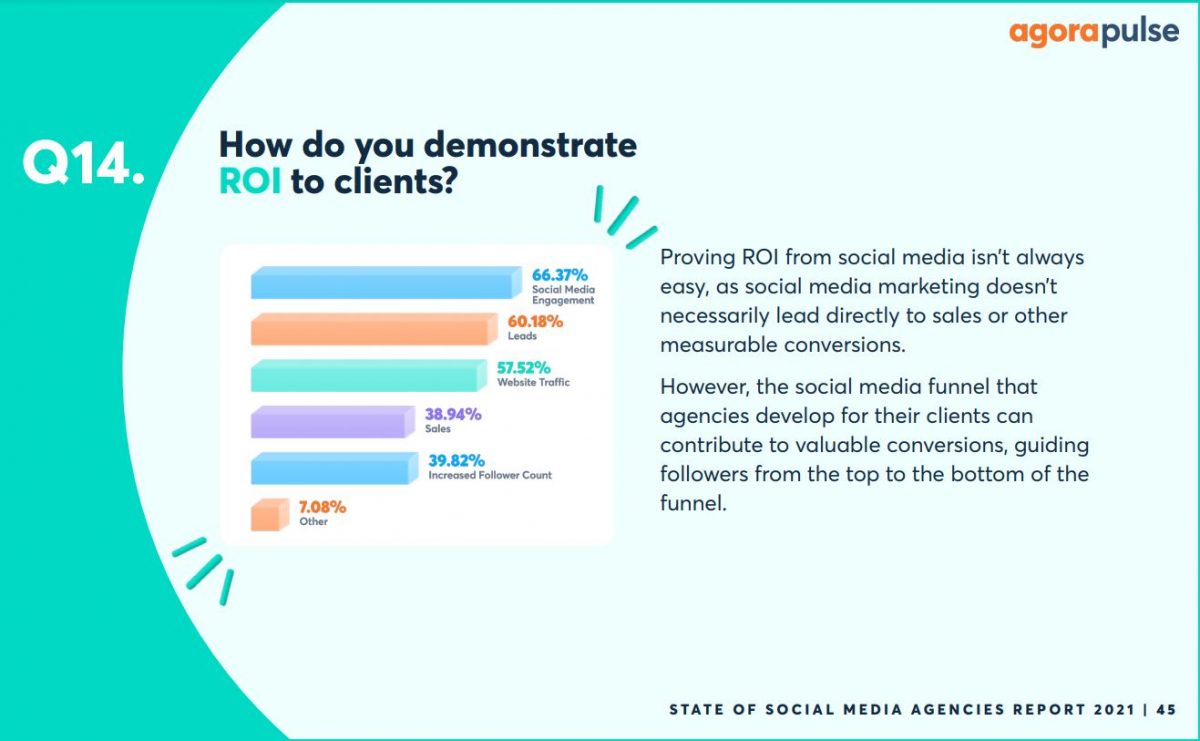 agorapulse

Q14.

How do you demonstrate ROI to clients?

66.37%
Social Media Engagement

60.18%
Leads

57.52%
Website Traffic

38.94%
Sales

39.82%
Increased Follower Count

7.08%
Other

Proving ROI from social media isn't always easy, as social media marketing doesn't necessarily lead directly to sales or other measurable conversions.

However, the social media funnel that agencies develop for their clients can contribute to valuable conversions, guiding followers from the top to the bottom of the funnel.

STATE OF SOCIAL MEDIA AGENCIES REPORT 2021 | 45